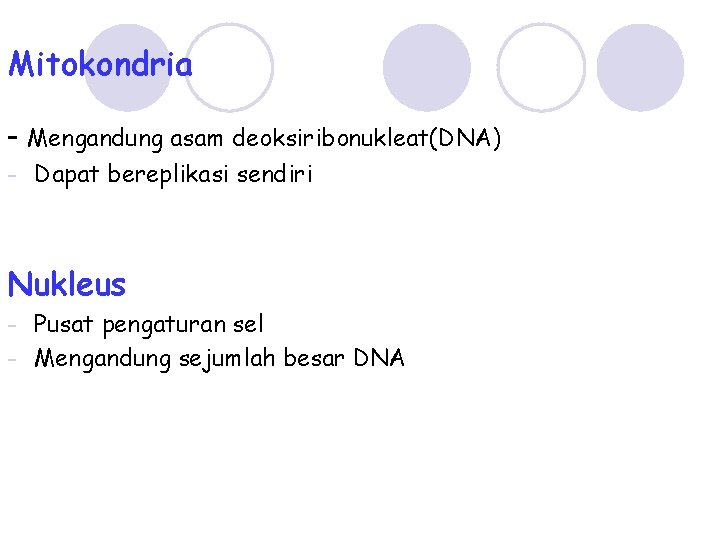 Mitokondria

- Mengandung asam deoksiribonukleat(DNA)
- Dapat bereplikasi sendiri

Nukleus

- Pusat pengaturan sel
- Mengandung sejumlah besar DNA